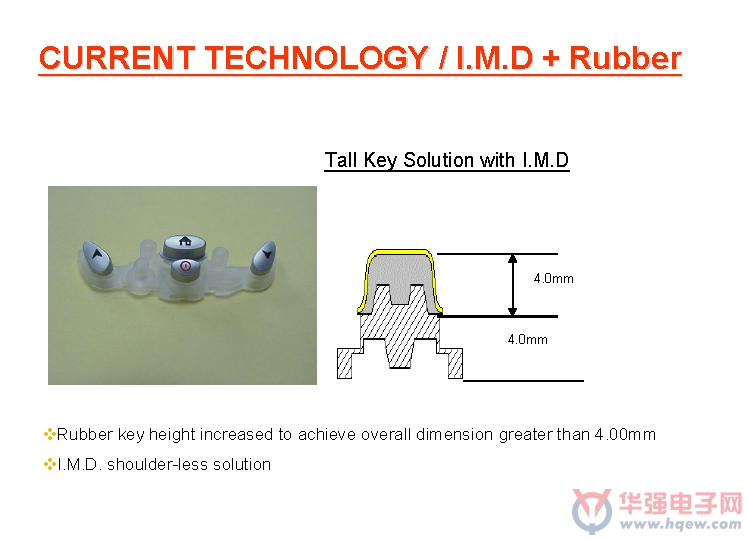 CURRENT TECHNOLOGY / I.M.D + Rubber

Tall Key Solution with I.M.D

4.0mm

4.0mm

❖Rubber key height increased to achieve overall dimension greater than 4.00mm

❖I.M.D. shoulder-less solution

华强电子网
www.hqew.com